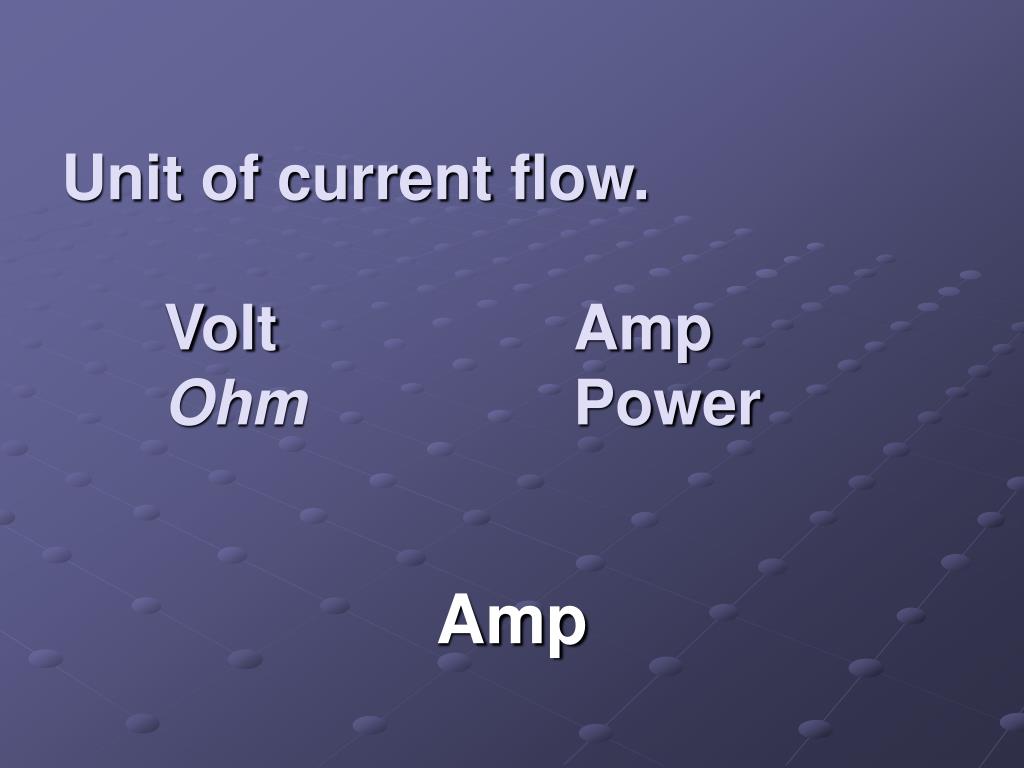 Unit of current flow.

Volt

Ohm

Amp

Power

Amp